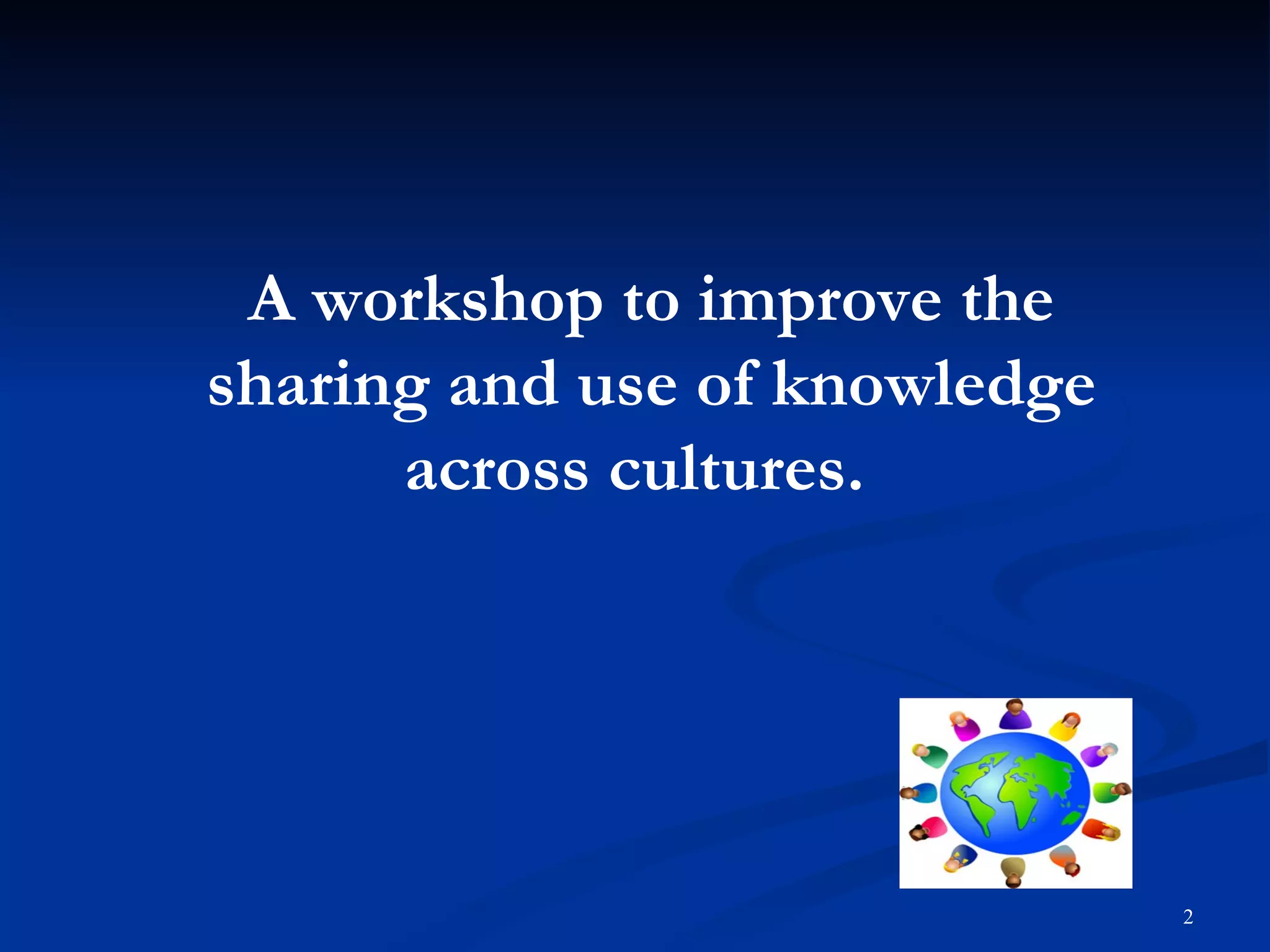 A workshop to improve the sharing and use of knowledge across cultures.

2